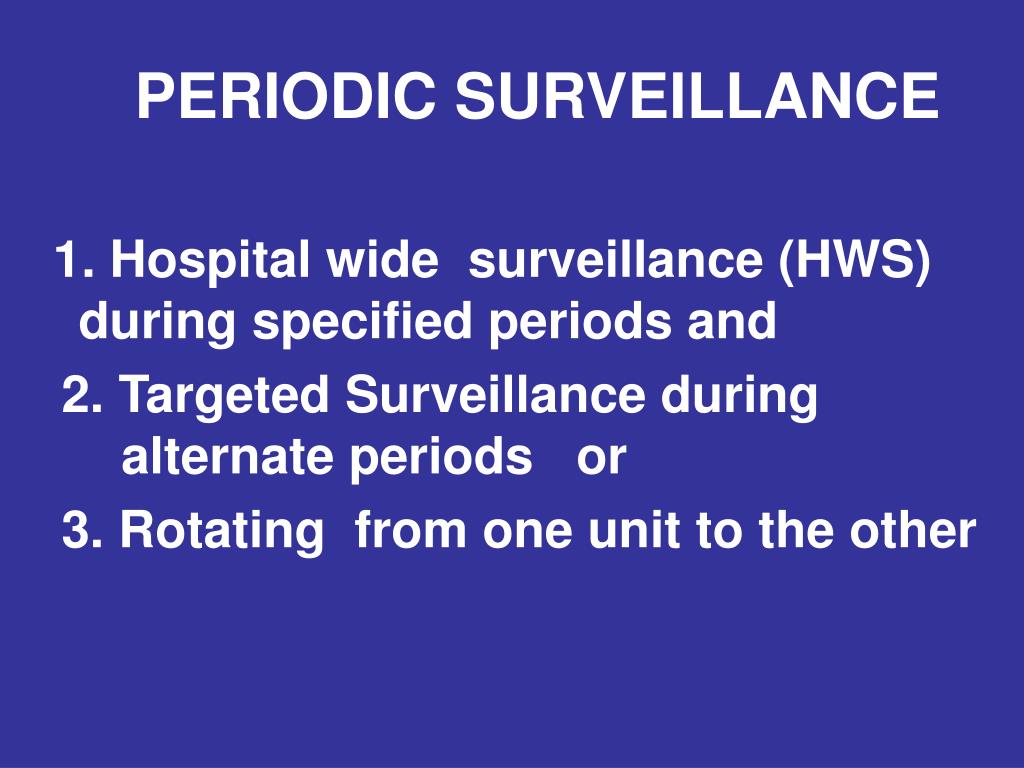 PERIODIC SURVEILLANCE

1. Hospital wide surveillance (HWS) during specified periods and

2. Targeted Surveillance during alternate periods or

3. Rotating from one unit to the other